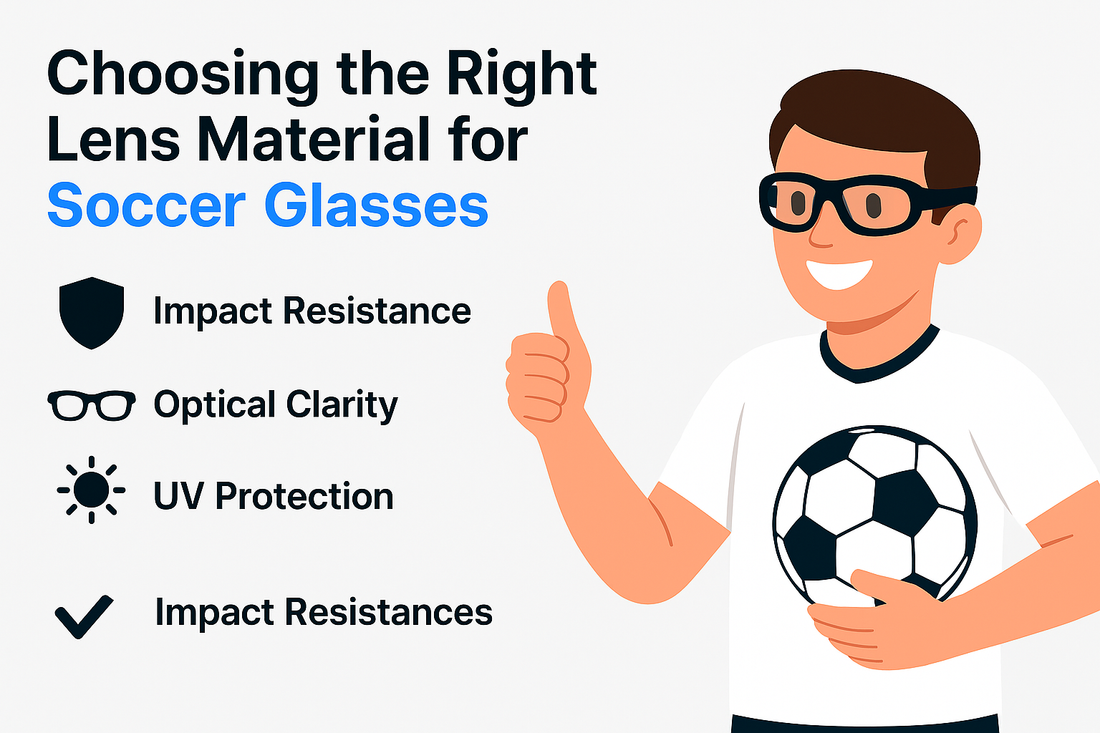 Choosing the Right Lens Material for Soccer Glasses

Impact Resistance

Optical Clarity

UV Protection

Impact Resistances